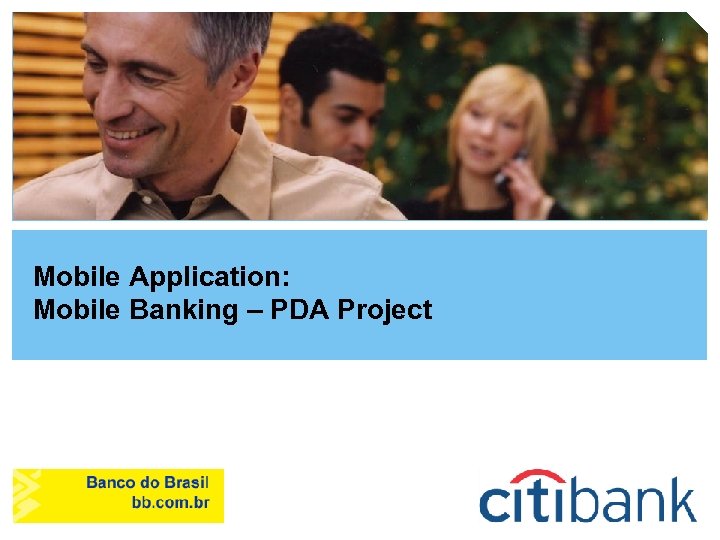 Mobile Application:
Mobile Banking – PDA Project

Banco do Brasil
bb.com.br

citibank